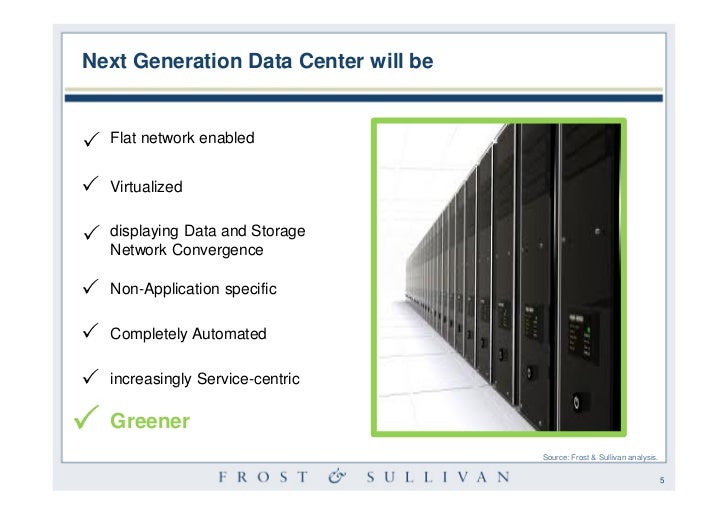 Next Generation Data Center will be

✓ Flat network enabled

✓ Virtualized

✓ displaying Data and Storage Network Convergence

✓ Non-Application specific

✓ Completely Automated

✓ increasingly Service-centric

✓ Greener

Source: Frost & Sullivan analysis.

FROST & SULLIVAN

5